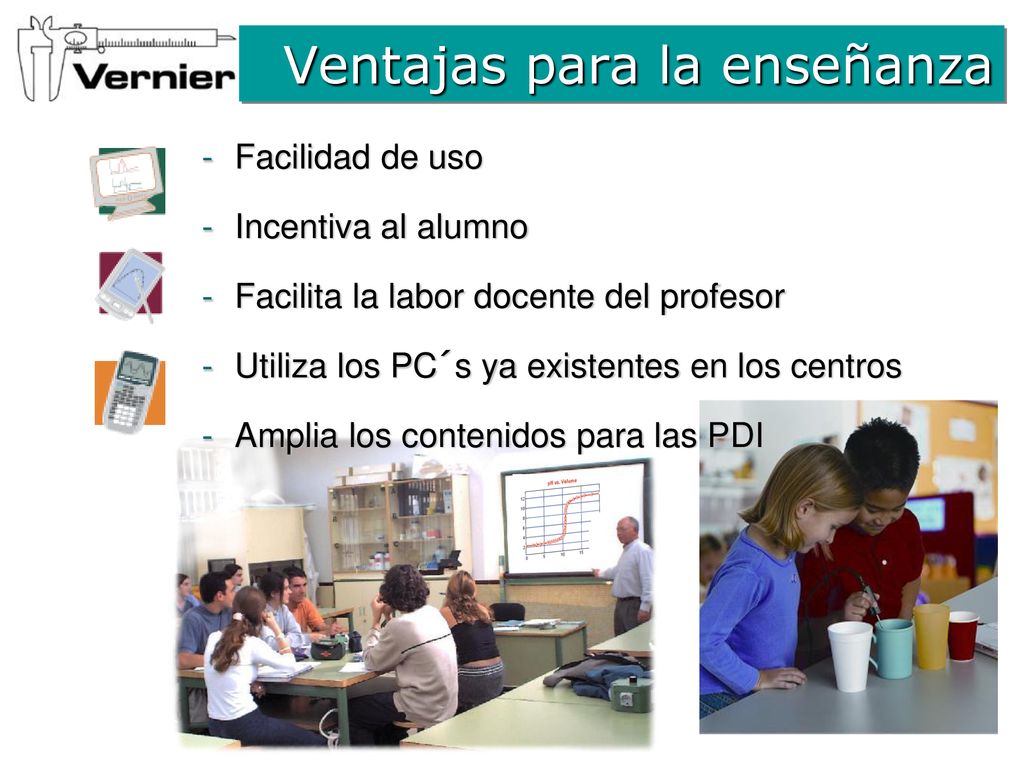 Vernier

Ventajas para la enseñanza

- Facilidad de uso
- Incentiva al alumno
- Facilita la labor docente del profesor
- Utiliza los PC´s ya existentes en los centros
- Amplia los contenidos para las PDI

pH vs. Volume